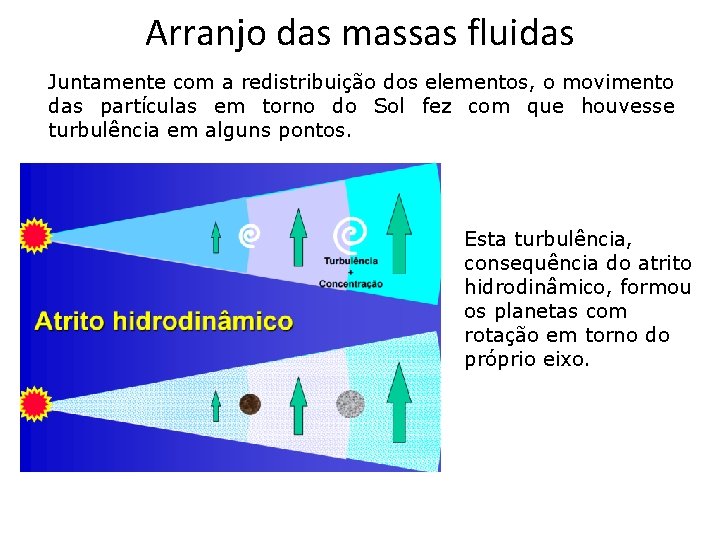 Arranjo das massas fluidas

Juntamente com a redistribuição dos elementos, o movimento das partículas em torno do Sol fez com que houvesse turbulência em alguns pontos.

Turbulência
+
Concentração

Atrito hidrodinâmico

Esta turbulência, consequência do atrito hidrodinâmico, formou os planetas com rotação em torno do próprio eixo.